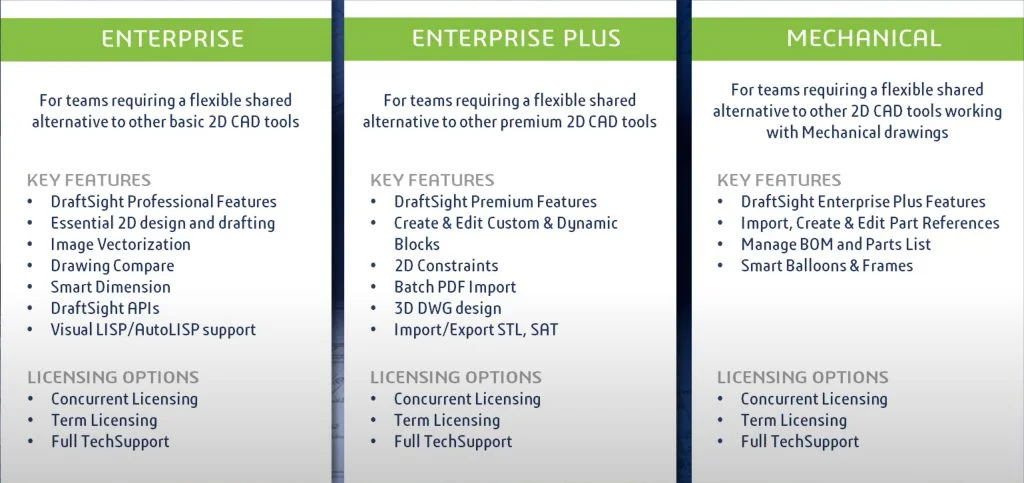 ENTERPRISE

For teams requiring a flexible shared alternative to other basic 2D CAD tools

KEY FEATURES
• DraftSight Professional Features
• Essential 2D design and drafting
• Image Vectorization
• Drawing Compare
• Smart Dimension
• DraftSight APIs
• Visual LISP/AutoLISP support

LICENSING OPTIONS
• Concurrent Licensing
• Term Licensing
• Full TechSupport

ENTERPRISE PLUS

For teams requiring a flexible shared alternative to other premium 2D CAD tools

KEY FEATURES
• DraftSight Premium Features
• Create & Edit Custom & Dynamic Blocks
• 2D Constraints
• Batch PDF Import
• 3D DWG design
• Import/Export STL, SAT

LICENSING OPTIONS
• Concurrent Licensing
• Term Licensing
• Full TechSupport

MECHANICAL

For teams requiring a flexible shared alternative to other 2D CAD tools working with Mechanical drawings

KEY FEATURES
• DraftSight Enterprise Plus Features
• Import, Create & Edit Part References
• Manage BOM and Parts List
• Smart Balloons & Frames

LICENSING OPTIONS
• Concurrent Licensing
• Term Licensing
• Full TechSupport